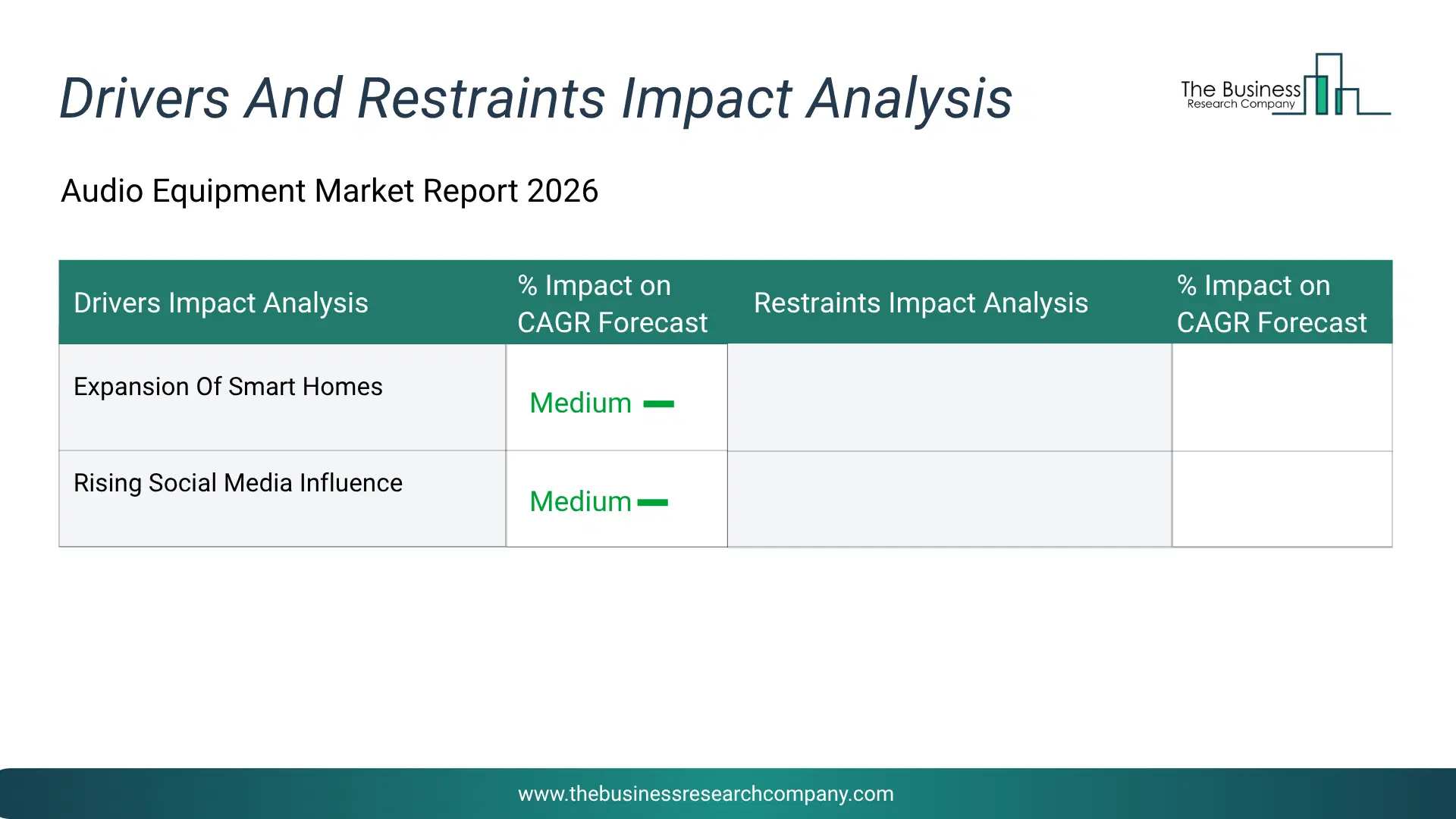 Drivers And Restraints Impact Analysis

The Business Research Company

Audio Equipment Market Report 2026

| Drivers Impact Analysis | % Impact on CAGR Forecast | Restraints Impact Analysis | % Impact on CAGR Forecast |
|---|---|---|---|
| Expansion Of Smart Homes | Medium | | |
| Rising Social Media Influence | Medium | | |

www.thebusinessresearchcompany.com